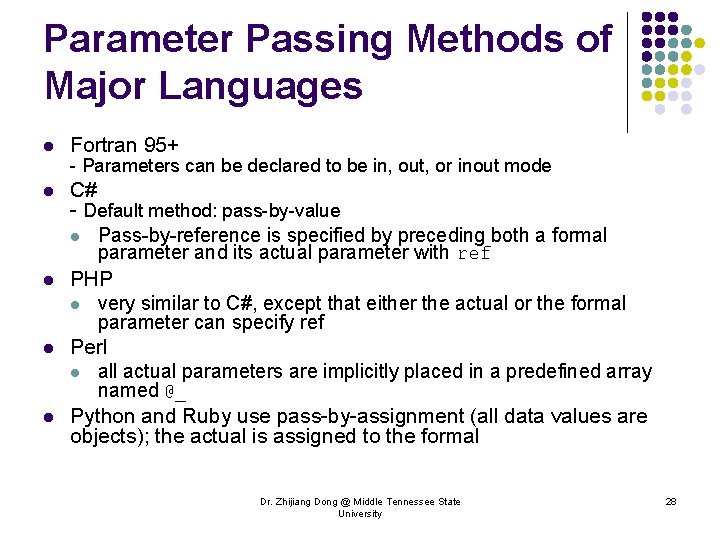 Parameter Passing Methods of Major Languages

- Fortran 95+
  - Parameters can be declared to be in, out, or inout mode
- C#
  - Default method: pass-by-value
  - Pass-by-reference is specified by preceding both a formal parameter and its actual parameter with ref
- PHP
  - very similar to C#, except that either the actual or the formal parameter can specify ref
- Perl
  - all actual parameters are implicitly placed in a predefined array named @_
- Python and Ruby use pass-by-assignment (all data values are objects); the actual is assigned to the formal

Dr. Zhijiang Dong @ Middle Tennessee State University

28